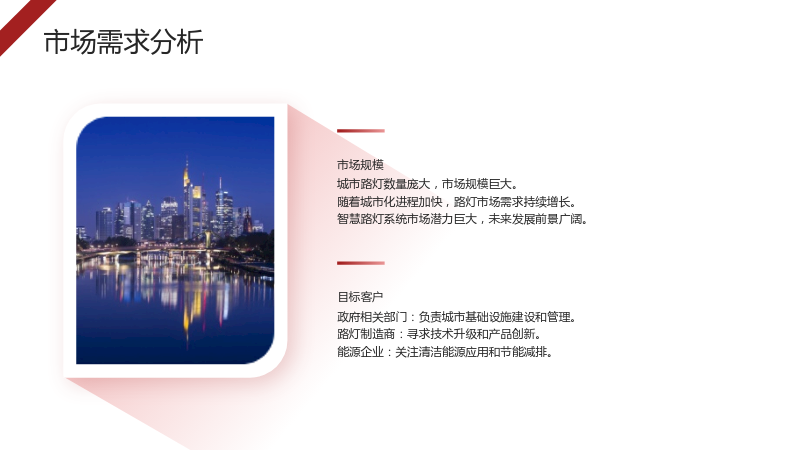 市场需求分析

市场规模

城市路灯数量庞大，市场规模巨大。

随着城市化进程加快，路灯市场需求持续增长。

智慧路灯系统市场潜力巨大，未来发展前景广阔。

目标客户

政府相关部门：负责城市基础设施建设和管理。

路灯制造商：寻求技术升级和产品创新。

能源企业：关注清洁能源应用和节能减排。